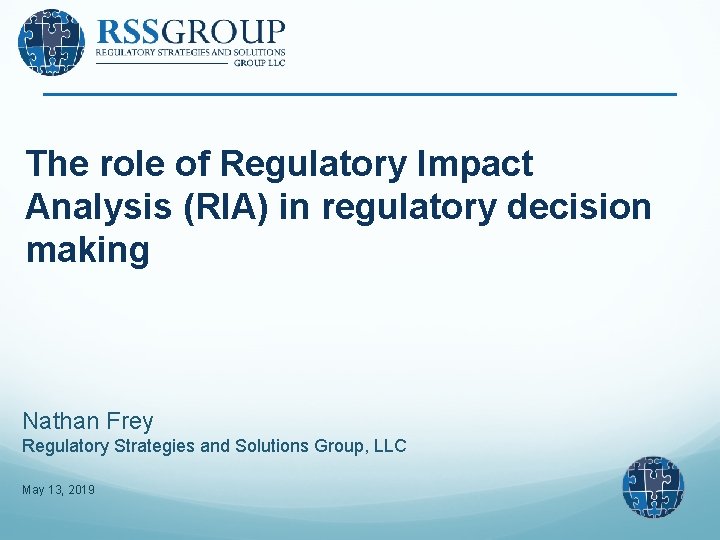 RSSGROUP
REGULATORY STRATEGIES AND SOLUTIONS
GROUP LLC

The role of Regulatory Impact Analysis (RIA) in regulatory decision making

Nathan Frey
Regulatory Strategies and Solutions Group, LLC

May 13, 2019